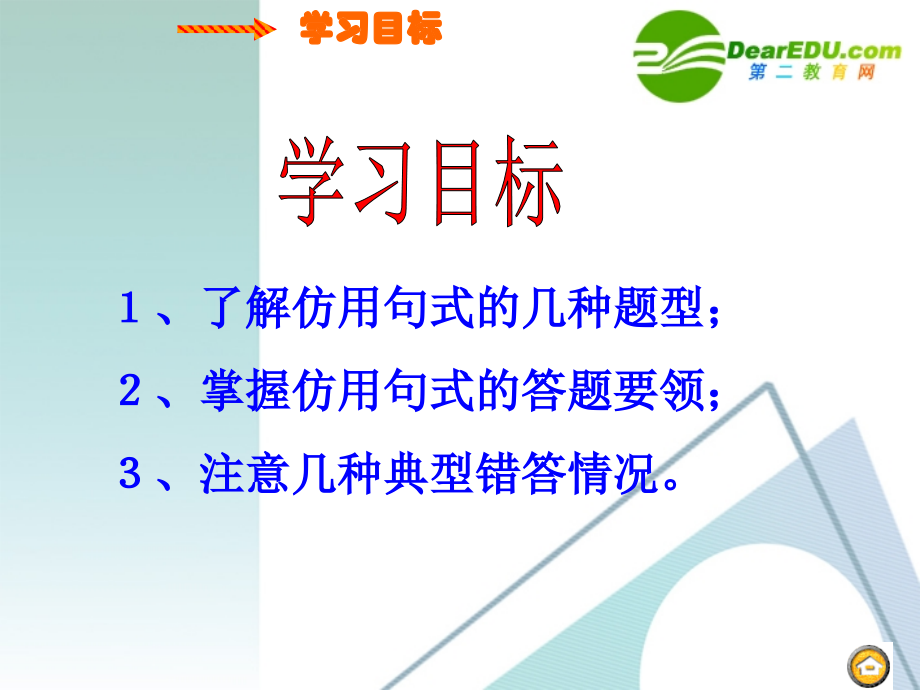 学习目标

DearEDU.com
第二教育网

学习目标

1、了解仿用句式的几种题型；

2、掌握仿用句式的答题要领；

3、注意几种典型错答情况。